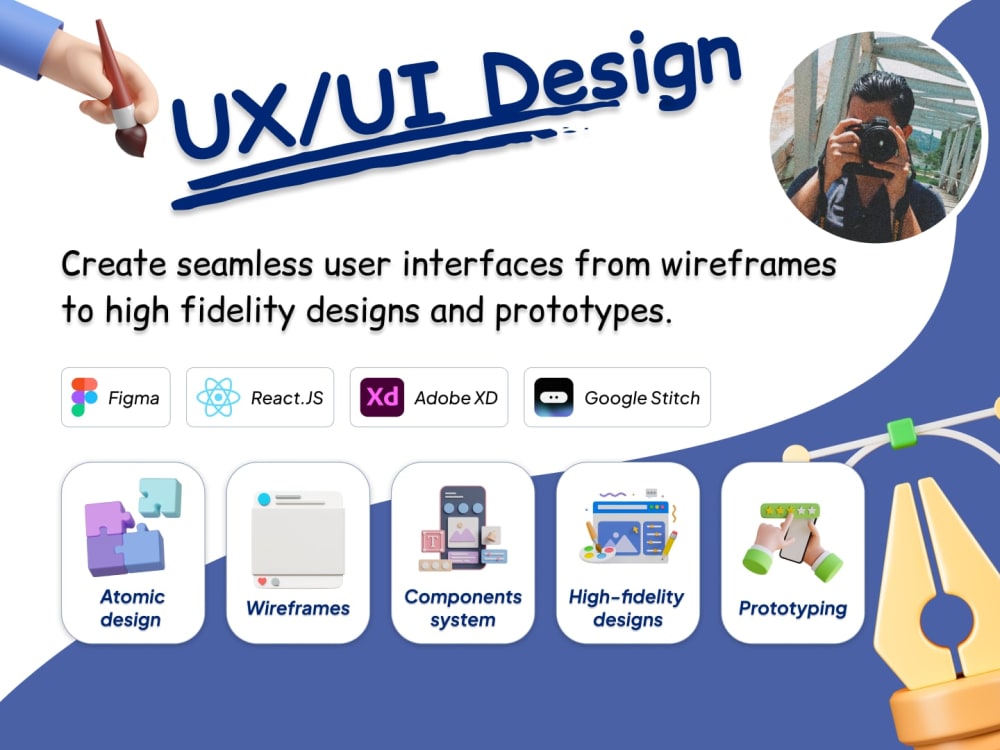 UX/UI Design

Create seamless user interfaces from wireframes to high fidelity designs and prototypes.

Figma

React.JS

Xd Adobe XD

Google Stitch

Atomic design

Wireframes

Components system

High-fidelity designs

Prototyping